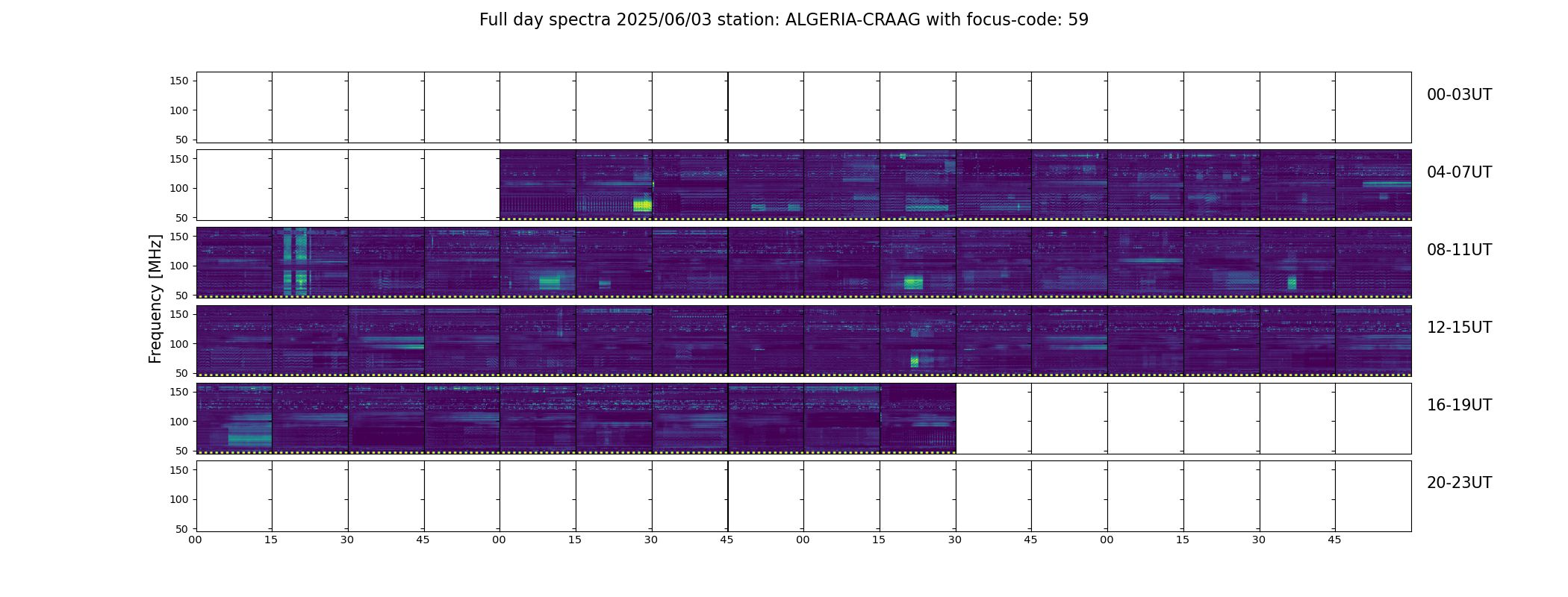 Full day spectra 2025/06/03 station: ALGERIA-CRAAG with focus-code: 59

Frequency [MHz]

150
100
50

00-03UT

150
100
50

04-07UT

150
100
50

08-11UT

150
100
50

12-15UT

150
100
50

16-19UT

150
100
50

20-23UT

00 15 30 45 00 15 30 45 00 15 30 45 00 15 30 45